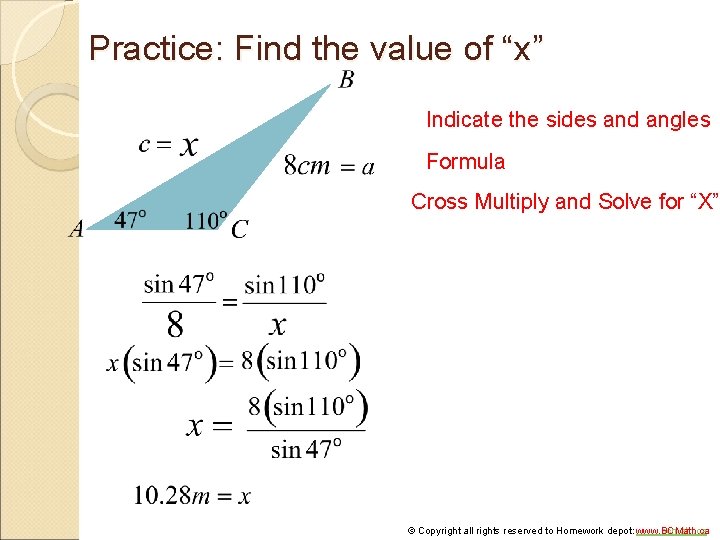 Practice: Find the value of “x”

B

$c = x$

$8cm = a$

A $47^o$ $110^o$ C

Indicate the sides and angles

Formula

Cross Multiply and Solve for “X”

$\frac{\sin 47^o}{8} = \frac{\sin 110^o}{x}$

$x(\sin 47^o) = 8(\sin 110^o)$

$x = \frac{8(\sin 110^o)}{\sin 47^o}$

$10.28m = x$

© Copyright all rights reserved to Homework depot: www.BCMath.ca